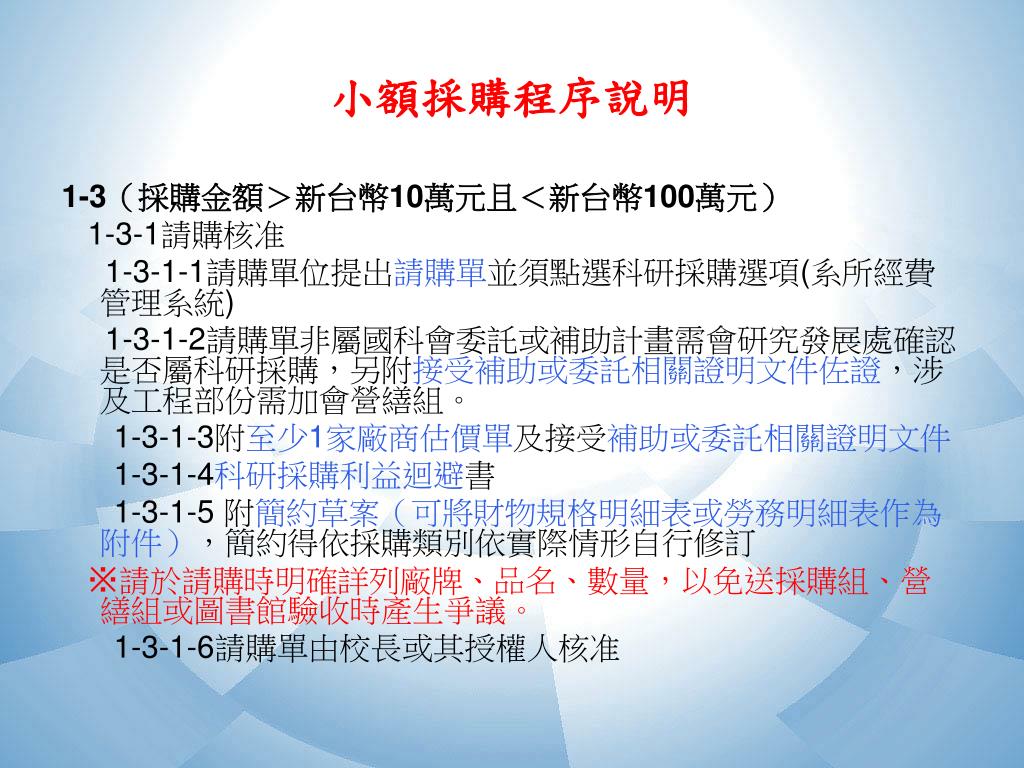 小額採購程序說明

1-3（採購金額＞新台幣10萬元且＜新台幣100萬元）

1-3-1請購核准

1-3-1-1請購單位提出請購單並須點選科研採購選項(系所經費管理系統)

1-3-1-2請購單非屬國科會委託或補助計畫需會研究發展處確認是否屬科研採購，另附接受補助或委託相關證明文件佐證，涉及工程部份需加會營繕組。

1-3-1-3附至少1家廠商估價單及接受補助或委託相關證明文件

1-3-1-4科研採購利益迴避書

1-3-1-5 附簡約草案（可將財物規格明細表或勞務明細表作為附件），簡約得依採購類別依實際情形自行修訂

※請於請購時明確詳列廠牌、品名、數量，以免送採購組、營繕組或圖書館驗收時產生爭議。

1-3-1-6請購單由校長或其授權人核准